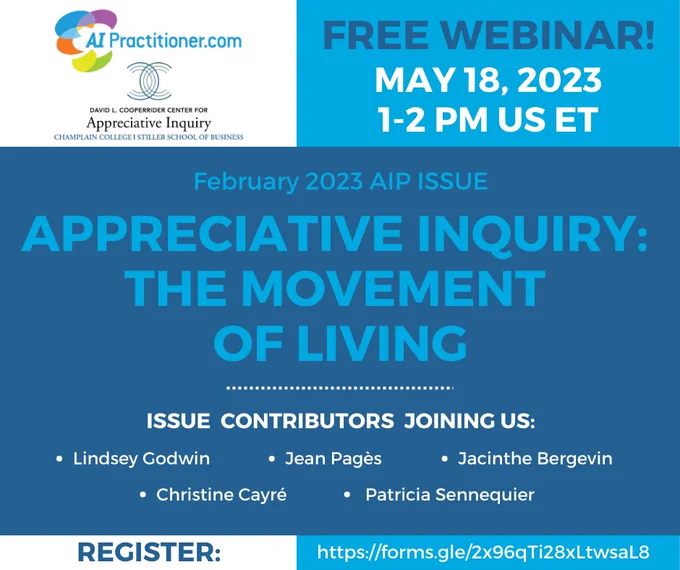 AI Practitioner.com

DAVID L. COOPERRIDER CENTER FOR
Appreciative Inquiry
CHAMPLAIN COLLEGE | STILLER SCHOOL OF BUSINESS

FREE WEBINAR!
MAY 18, 2023
1-2 PM US ET

February 2023 AIP ISSUE

APPRECIATIVE INQUIRY: THE MOVEMENT OF LIVING

ISSUE CONTRIBUTORS JOINING US:

• Lindsey Godwin • Jean Pagès • Jacinthe Bergevin
• Christine Cayré • Patricia Sennequier

REGISTER: https://forms.gle/2x96qTi28xLtwsaL8